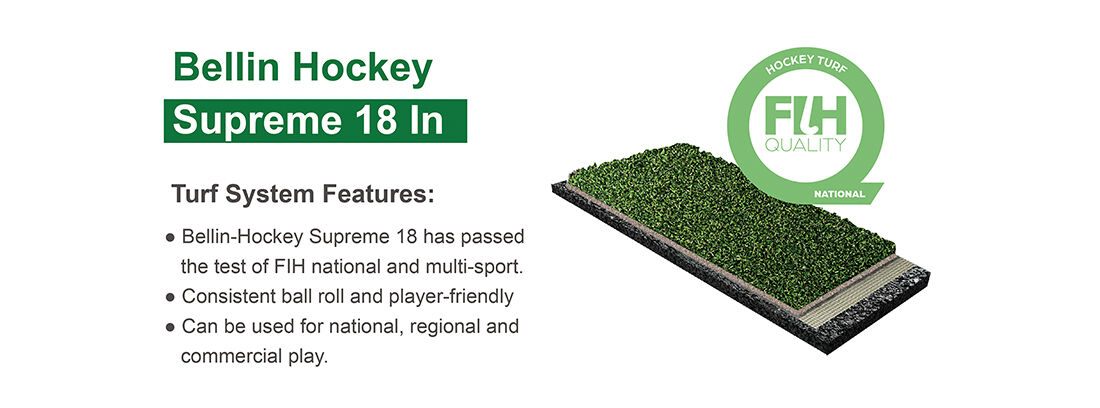 Bellin Hockey
Supreme 18 In

Turf System Features:

● Bellin-Hockey Supreme 18 has passed the test of FIH national and multi-sport.
● Consistent ball roll and player-friendly
● Can be used for national, regional and commercial play.

HOCKEY TURF
FIH
QUALITY
NATIONAL